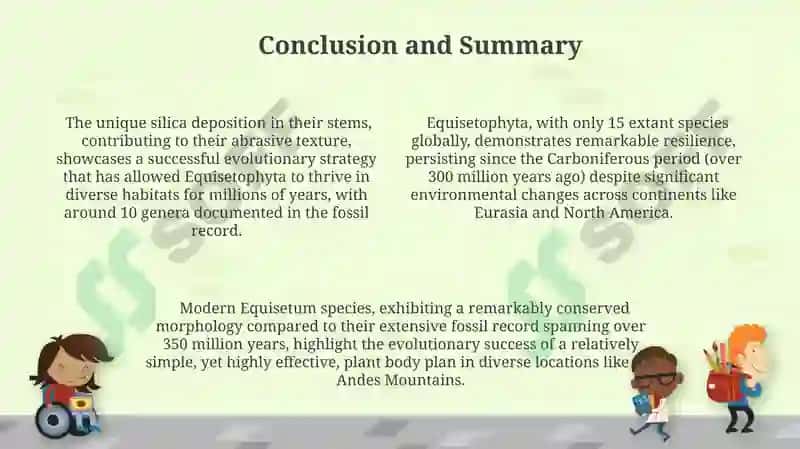 Conclusion and Summary

The unique silica deposition in their stems, contributing to their abrasive texture, showcases a successful evolutionary strategy that has allowed Equisetophyta to thrive in diverse habitats for millions of years, with around 10 genera documented in the fossil record.

Equisetophyta, with only 15 extant species globally, demonstrates remarkable resilience, persisting since the Carboniferous period (over 300 million years ago) despite significant environmental changes across continents like Eurasia and North America.

Modern Equisetum species, exhibiting a remarkably conserved morphology compared to their extensive fossil record spanning over 350 million years, highlight the evolutionary success of a relatively simple, yet highly effective, plant body plan in diverse locations like Andes Mountains.